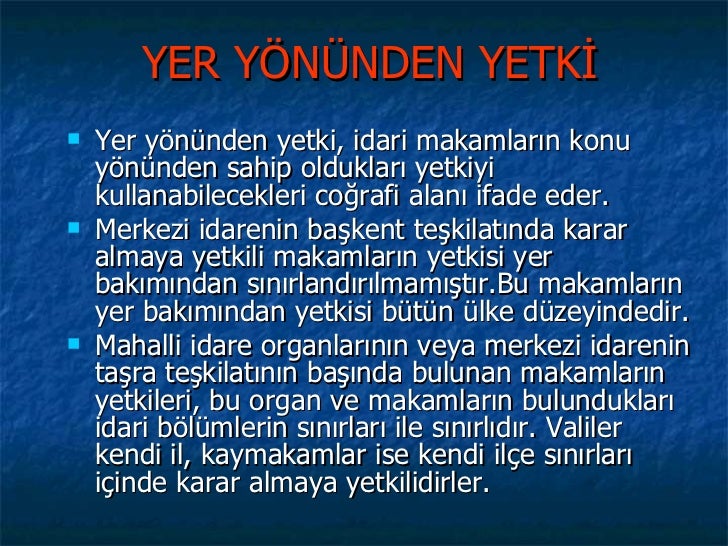 YER YÖNÜNDEN YETKİ

Yer yönünden yetki, idari makamların konu yönünden sahip oldukları yetkiyi kullanabilecekleri coğrafi alanı ifade eder.

Merkezi idarenin başkent teşkilatında karar almaya yetkili makamların yetkisi yer bakımından sınırlandırılmamıştır.Bu makamların yer bakımından yetkisi bütün ülke düzeyindedir.

Mahalli idare organlarının veya merkezi idarenin taşra teşkilatının başında bulunan makamların yetkileri, bu organ ve makamların bulundukları idari bölümlerin sınırları ile sınırlıdır. Valiler kendi il, kaymakamlar ise kendi ilçe sınırları içinde karar almaya yetkilidirler.